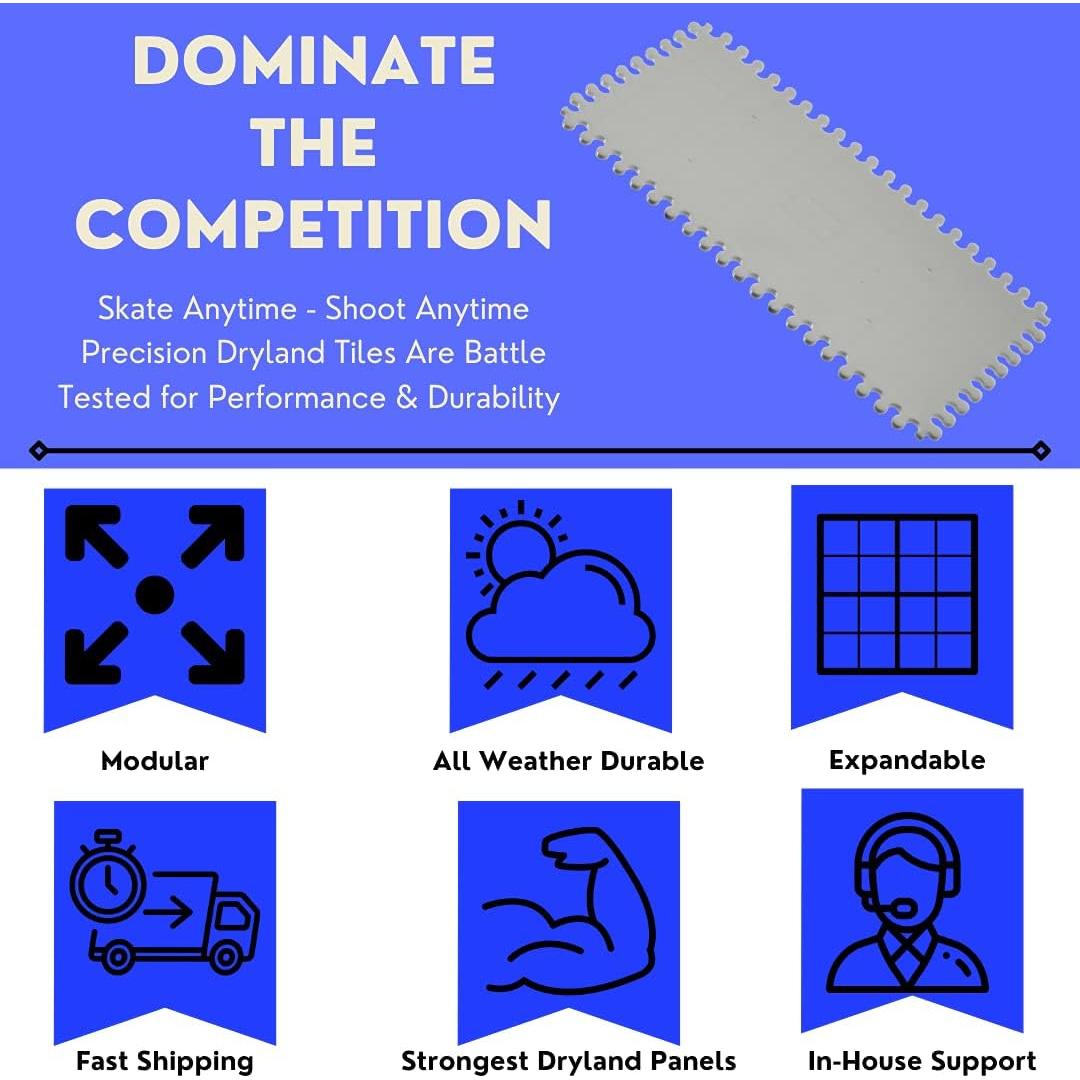 DOMINATE THE COMPETITION

Skate Anytime - Shoot Anytime
Precision Dryland Tiles Are Battle Tested for Performance & Durability

Modular

All Weather Durable

Expandable

Fast Shipping

Strongest Dryland Panels

In-House Support